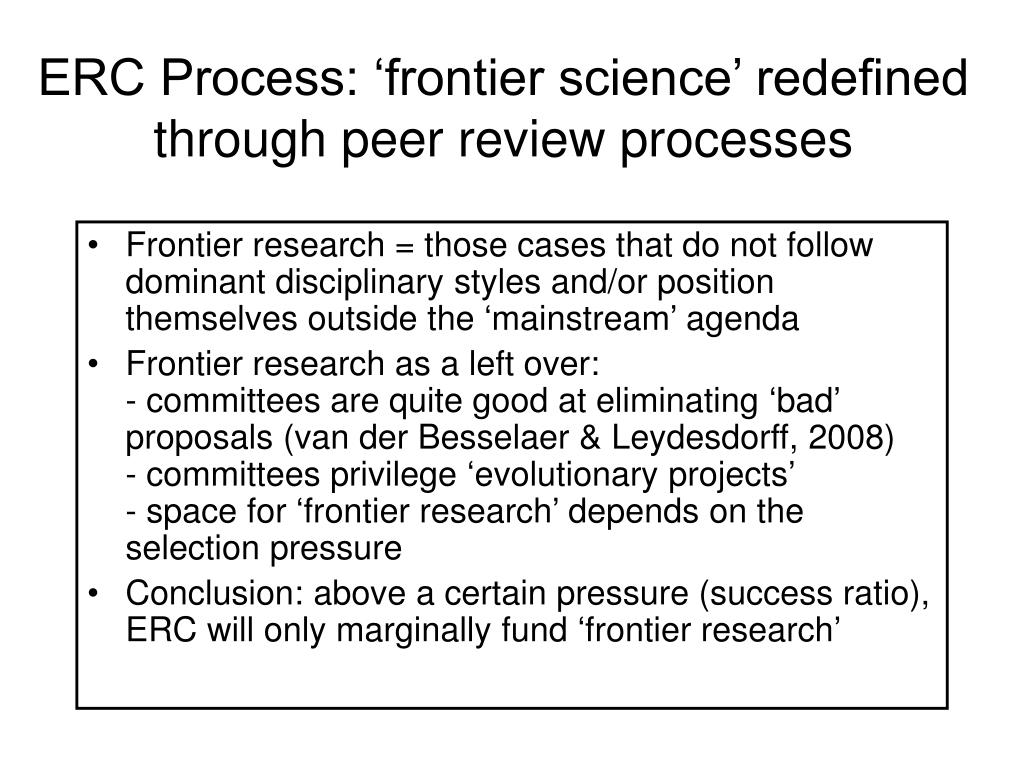 ERC Process: ‘frontier science’ redefined through peer review processes

• Frontier research = those cases that do not follow dominant disciplinary styles and/or position themselves outside the ‘mainstream’ agenda
• Frontier research as a left over:
- committees are quite good at eliminating ‘bad’ proposals (van der Besselaer & Leydesdorff, 2008)
- committees privilege ‘evolutionary projects’
- space for ‘frontier research’ depends on the selection pressure
• Conclusion: above a certain pressure (success ratio), ERC will only marginally fund ‘frontier research’